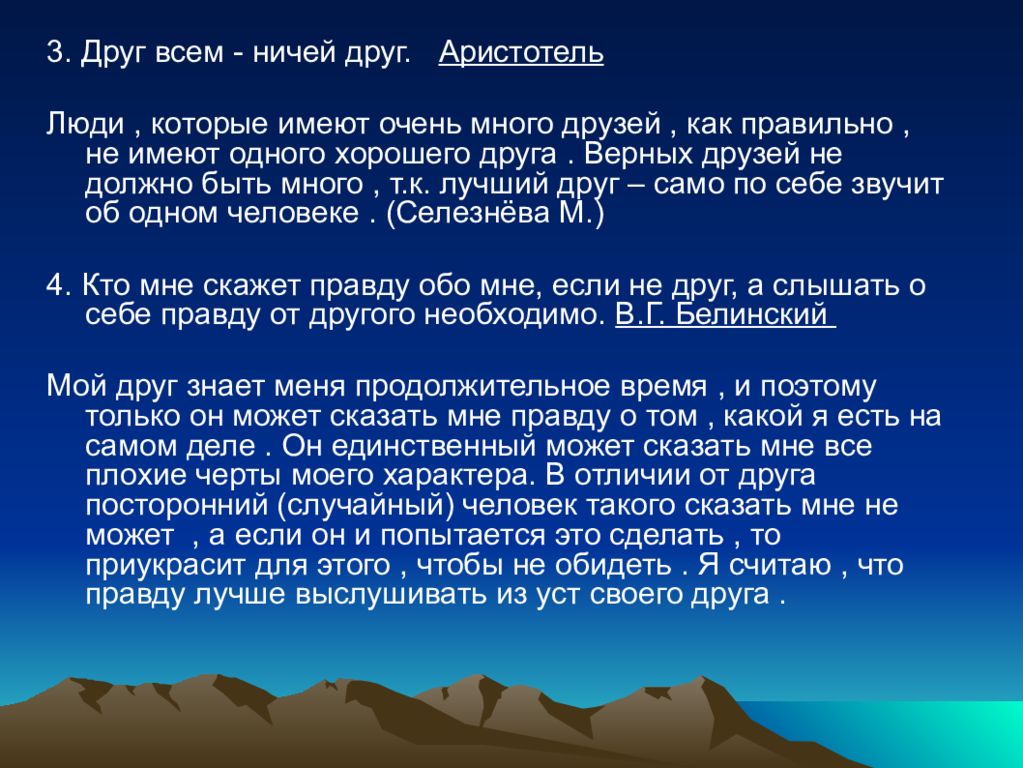 3. Друг всем - ничей друг.   Аристотель

Люди , которые имеют очень много друзей , как правильно , не имеют одного хорошего друга . Верных друзей не должно быть много , т.к. лучший друг – само по себе звучит об одном человеке . (Селезнёва М.)

4. Кто мне скажет правду обо мне, если не друг, а слышать о себе правду от другого необходимо. В.Г. Белинский

Мой друг знает меня продолжительное время , и поэтому только он может сказать мне правду о том , какой я есть на самом деле . Он единственный может сказать мне все плохие черты моего характера. В отличии от друга посторонний (случайный) человек такого сказать мне не может  , а если он и попытается это сделать , то приукрасит для этого , чтобы не обидеть . Я считаю , что правду лучше выслушивать из уст своего друга .